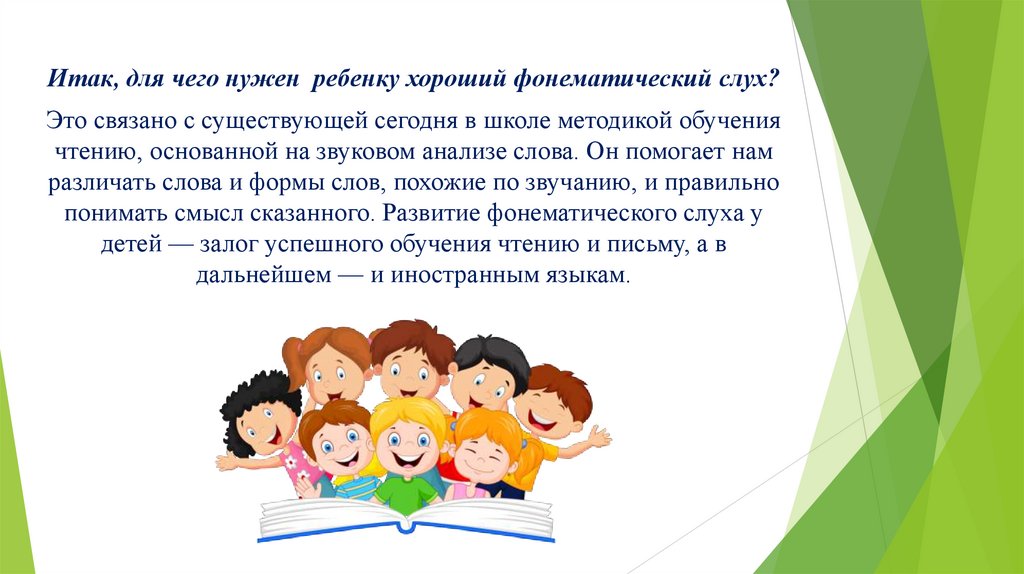 Итак, для чего нужен ребенку хороший фонематический слух?

Это связано с существующей сегодня в школе методикой обучения чтению, основанной на звуковом анализе слова. Он помогает нам различать слова и формы слов, похожие по звучанию, и правильно понимать смысл сказанного. Развитие фонематического слуха у детей — залог успешного обучения чтению и письму, а в дальнейшем — и иностранным языкам.